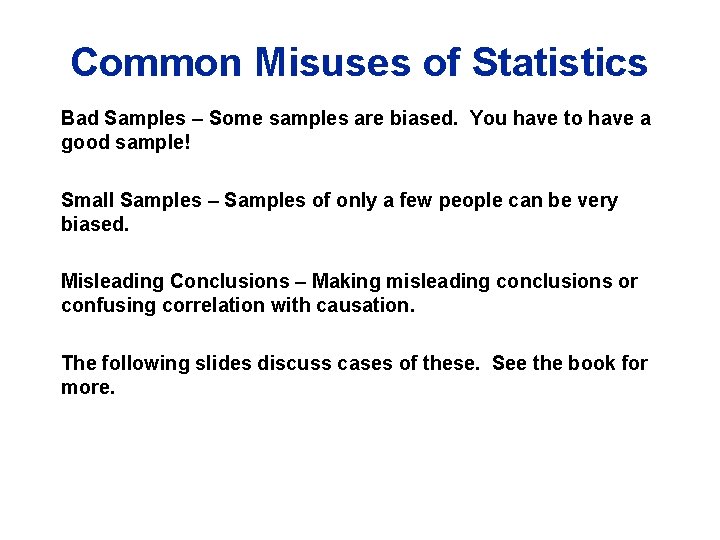 Common Misuses of Statistics

Bad Samples – Some samples are biased. You have to have a good sample!

Small Samples – Samples of only a few people can be very biased.

Misleading Conclusions – Making misleading conclusions or confusing correlation with causation.

The following slides discuss cases of these. See the book for more.